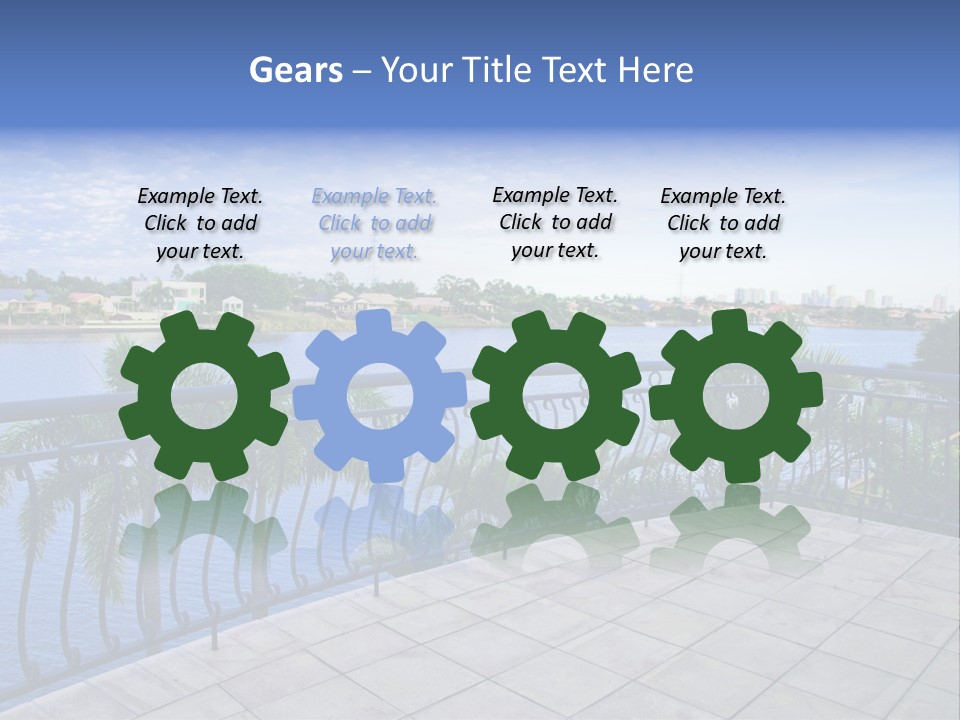 Gears – Your Title Text Here

Example Text. Click to add your text.

Example Text. Click to add your text.

Example Text. Click to add your text.

Example Text. Click to add your text.